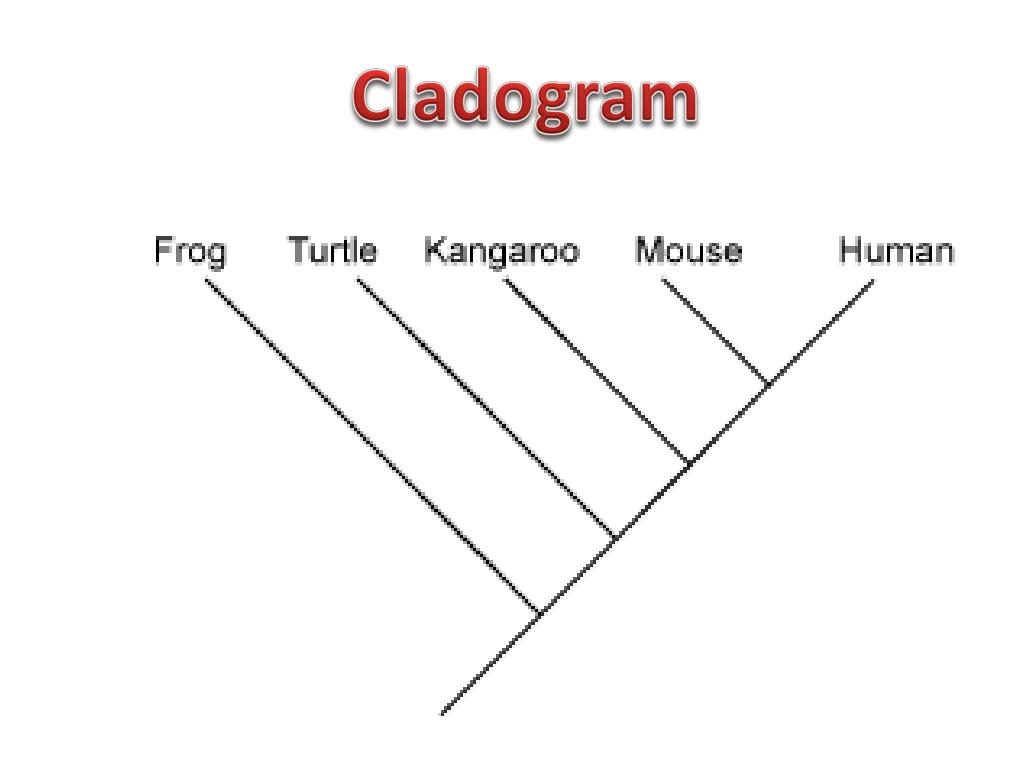 Cladogram

Frog Turtle Kangaroo Mouse Human